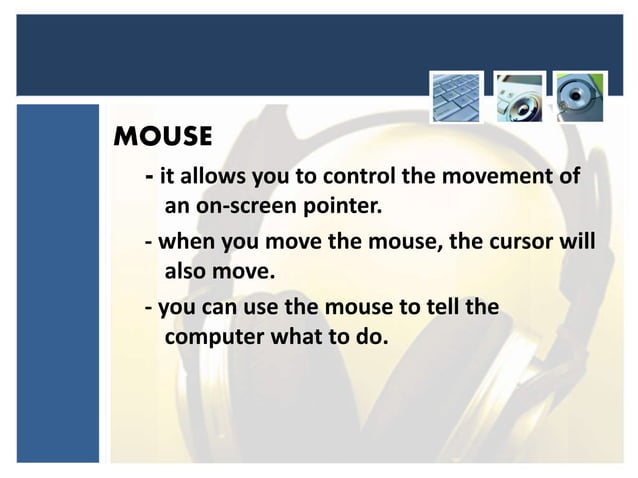 MOUSE

- it allows you to control the movement of an on-screen pointer.

- when you move the mouse, the cursor will also move.

- you can use the mouse to tell the computer what to do.